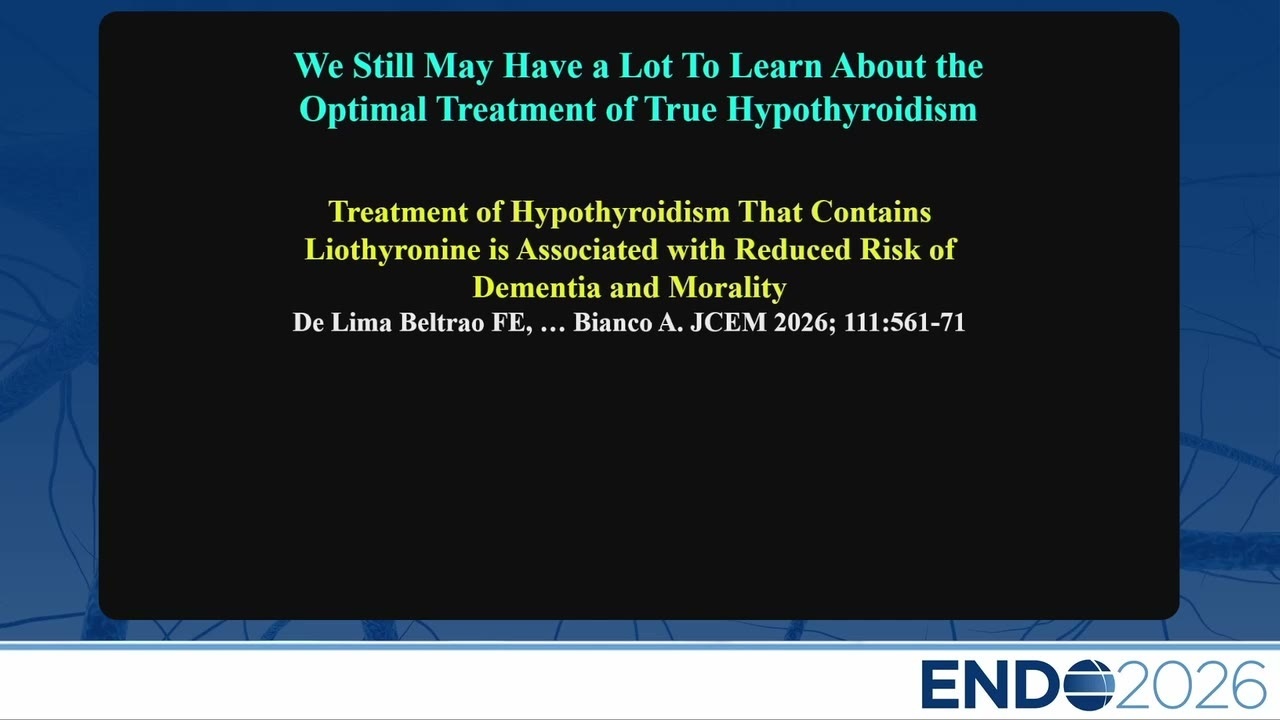 We Still May Have a Lot To Learn About the Optimal Treatment of True Hypothyroidism

Treatment of Hypothyroidism That Contains Liothyronine is Associated with Reduced Risk of Dementia and Morality
De Lima Beltrao FE, … Bianco A. JCEM 2026; 111:561-71

ENDO2026